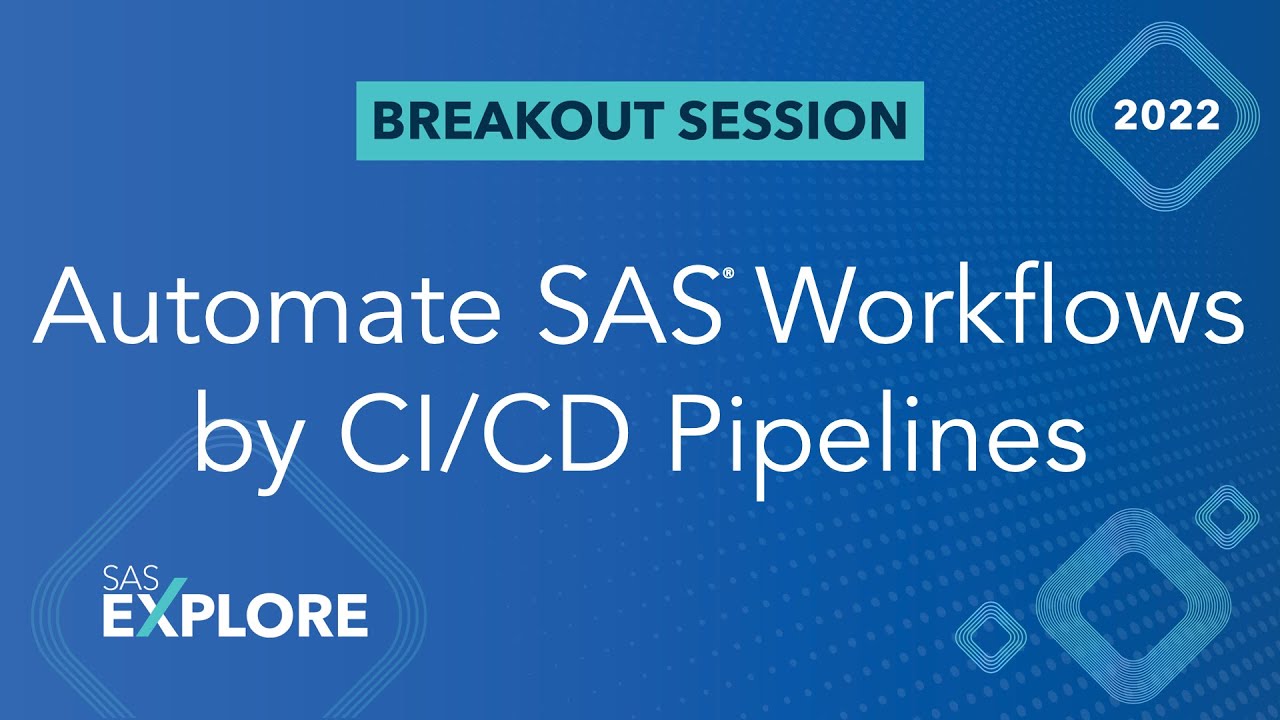 BREAKOUT SESSION

2022

Automate SAS® Workflows by CI/CD Pipelines

SAS
EXPLORE